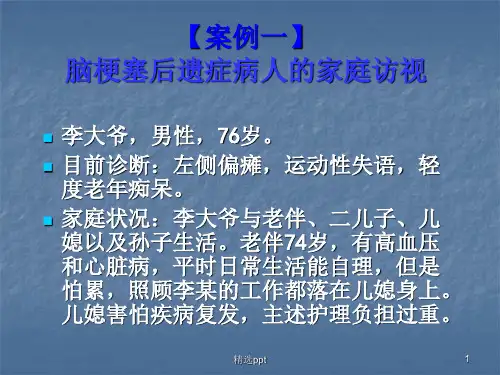 【案例一】
脑梗塞后遗症病人的家庭访视

李大爷，男性，76岁。

目前诊断：左侧偏瘫，运动性失语，轻度老年痴呆。

家庭状况：李大爷与老伴、二儿子、儿媳以及孙子生活。老伴74岁，有高血压和心脏病，平时日常生活能自理，但是怕累，照顾李某的工作都落在儿媳身上。儿媳害怕疾病复发，主述护理负担过重。

精选ppt

1